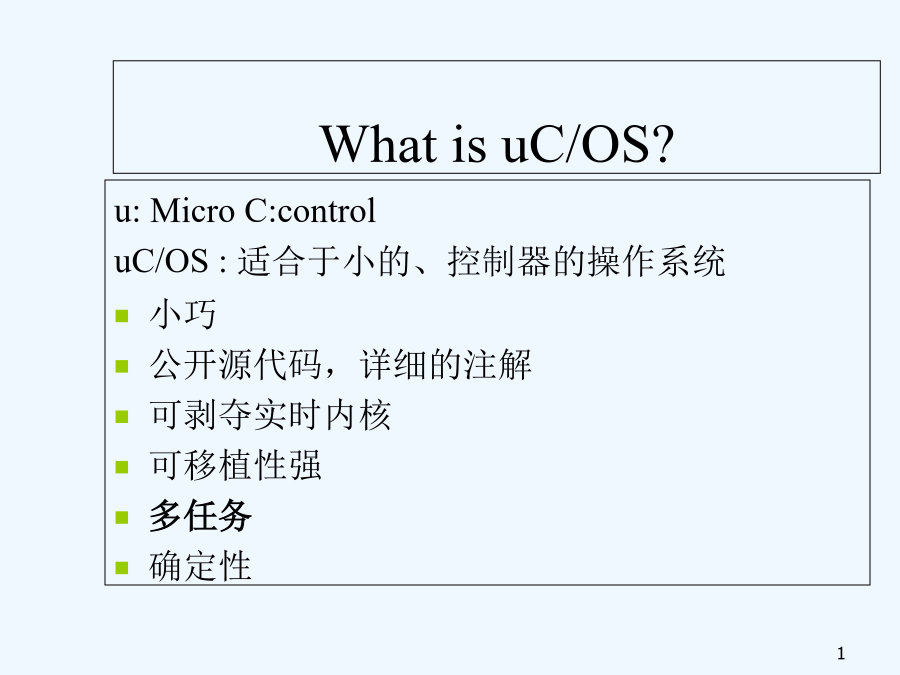 What is uC/OS?

u: Micro C:control

uC/OS : 适合于小的、控制器的操作系统

- 小巧
- 公开源代码，详细的注解
- 可剥夺实时内核
- 可移植性强
- 多任务
- 确定性

1